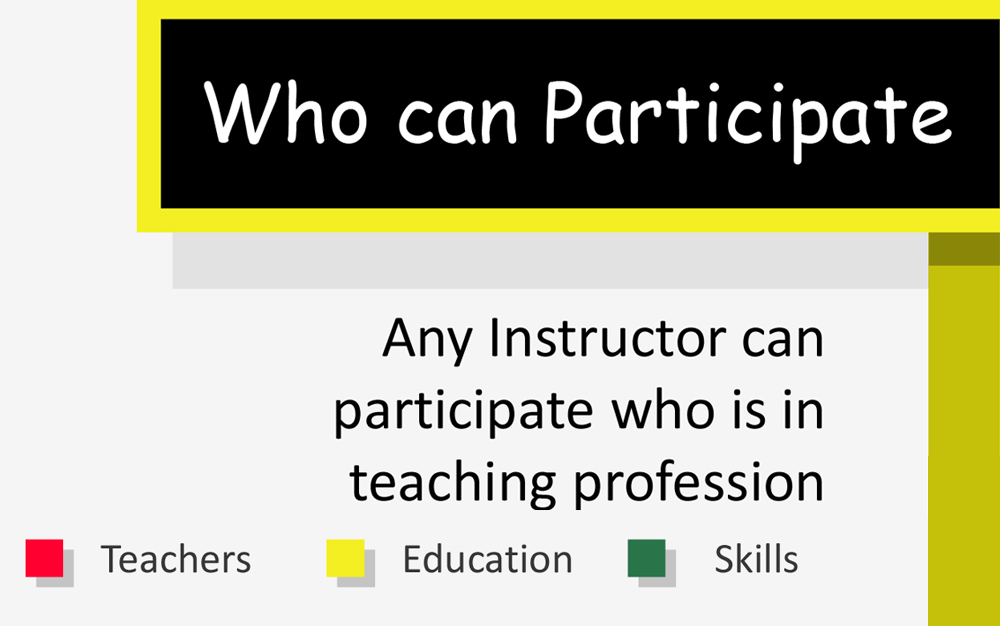 Who can Participate

Any Instructor can participate who is in teaching profession

Teachers Education Skills